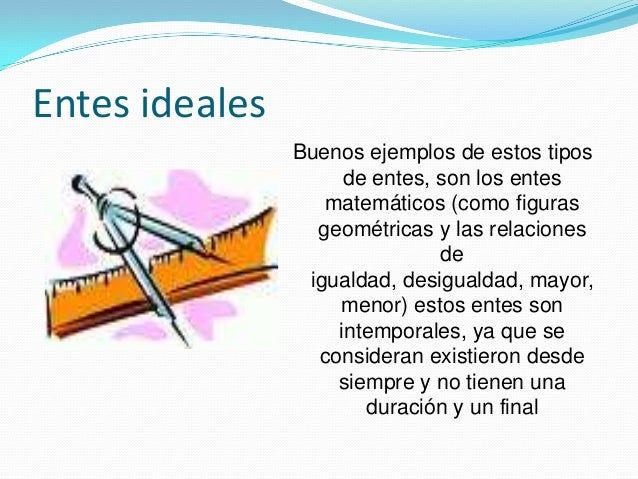 Entes ideales

Buenos ejemplos de estos tipos de entes, son los entes matemáticos (como figuras geométricas y las relaciones de igualdad, desigualdad, mayor, menor) estos entes son intemporales, ya que se consideran existieron desde siempre y no tienen una duración y un final